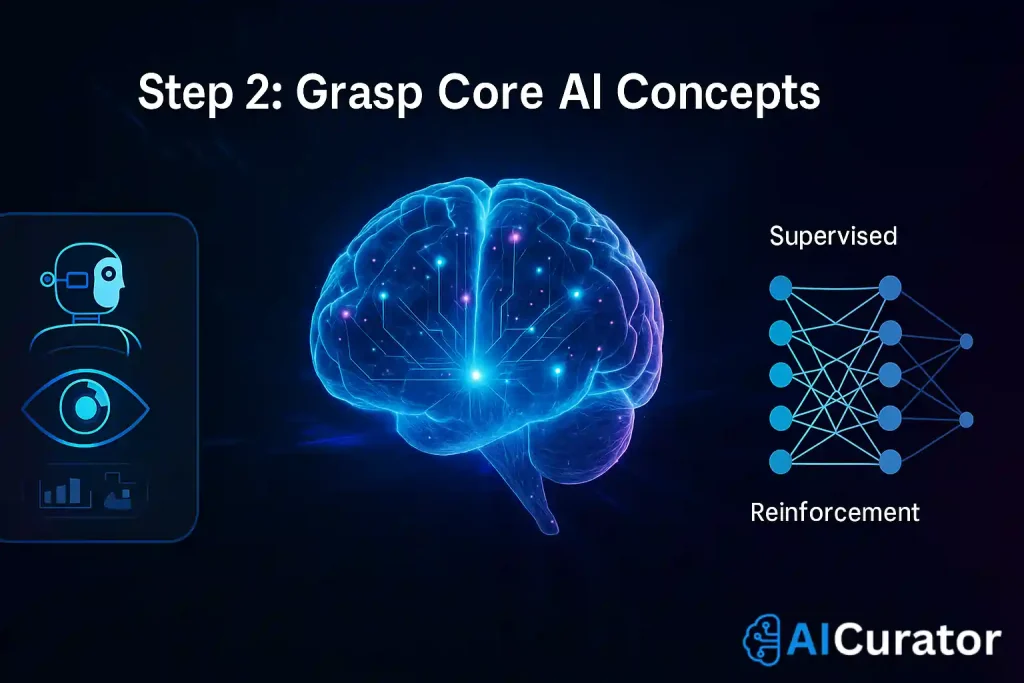 Step 2: Grasp Core AI Concepts

Supervised

Reinforcement

AICurator